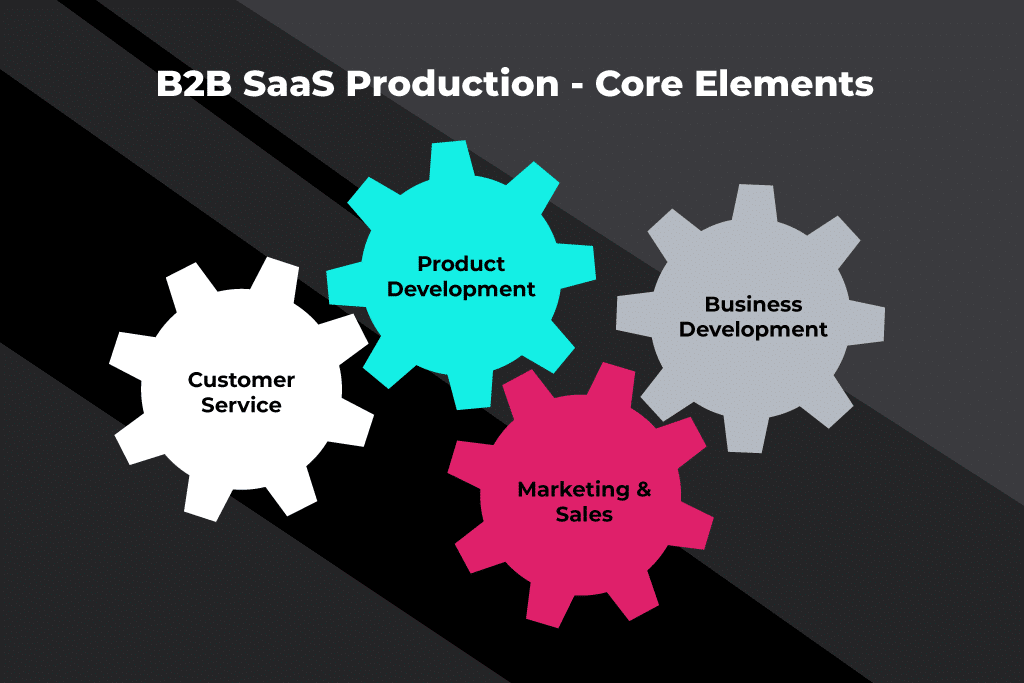 B2B SaaS Production - Core Elements

Product Development

Business Development

Customer Service

Marketing & Sales